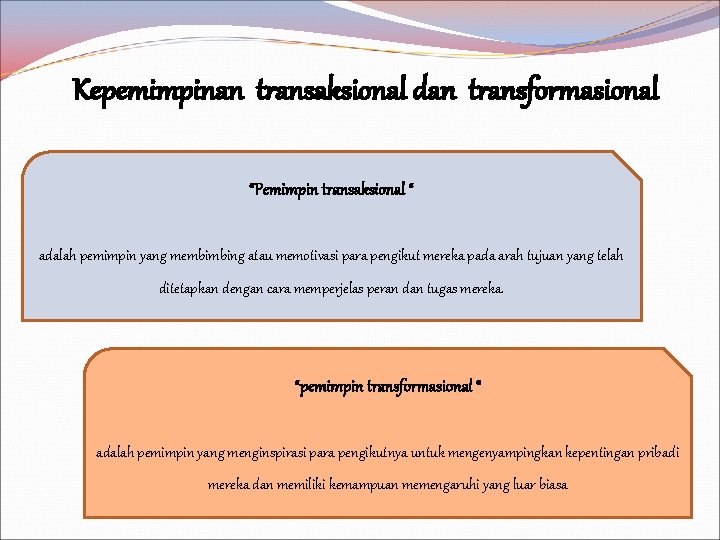 Kepemimpinan transaksional dan transformasional

"Pemimpin transaksional "

adalah pemimpin yang membimbing atau memotivasi para pengikut mereka pada arah tujuan yang telah ditetapkan dengan cara memperjelas peran dan tugas mereka.

"pemimpin transformasional "

adalah pemimpin yang menginspirasi para pengikutnya untuk mengenyampingkan kepentingan pribadi mereka dan memiliki kemampuan memengaruhi yang luar biasa